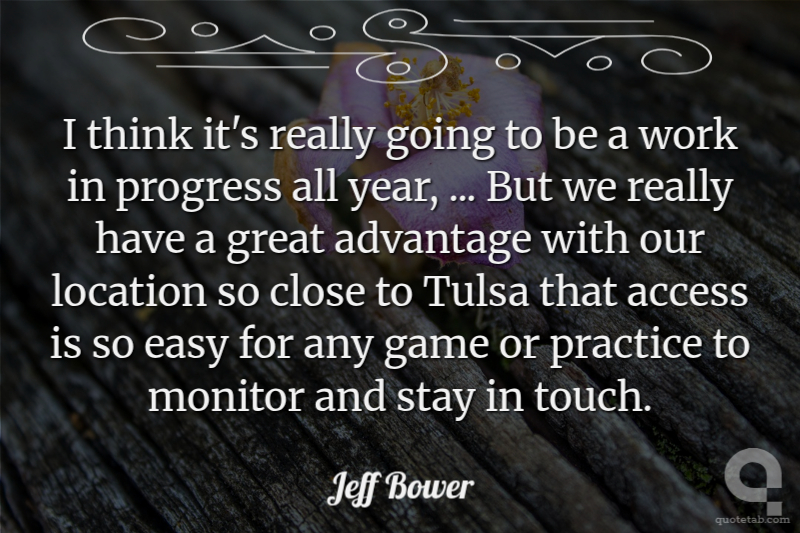 I think it's really going to be a work in progress all year, ... But we really have a great advantage with our location so close to Tulsa that access is so easy for any game or practice to monitor and stay in touch.

Jeff Bower

quotetab.com